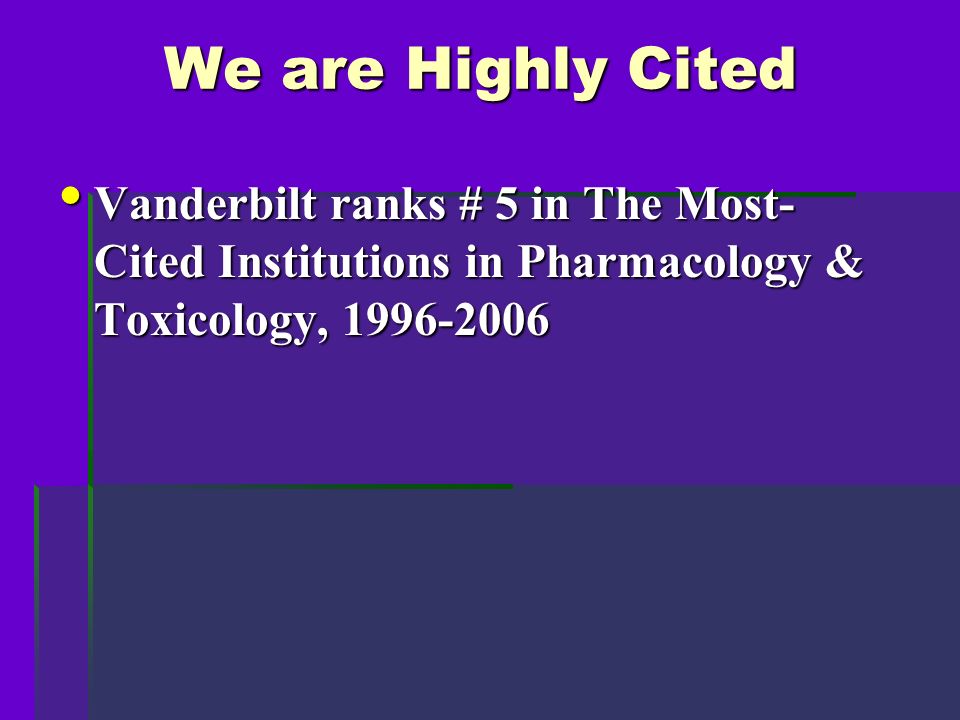 We are Highly Cited

• Vanderbilt ranks # 5 in The Most-Cited Institutions in Pharmacology & Toxicology, 1996-2006